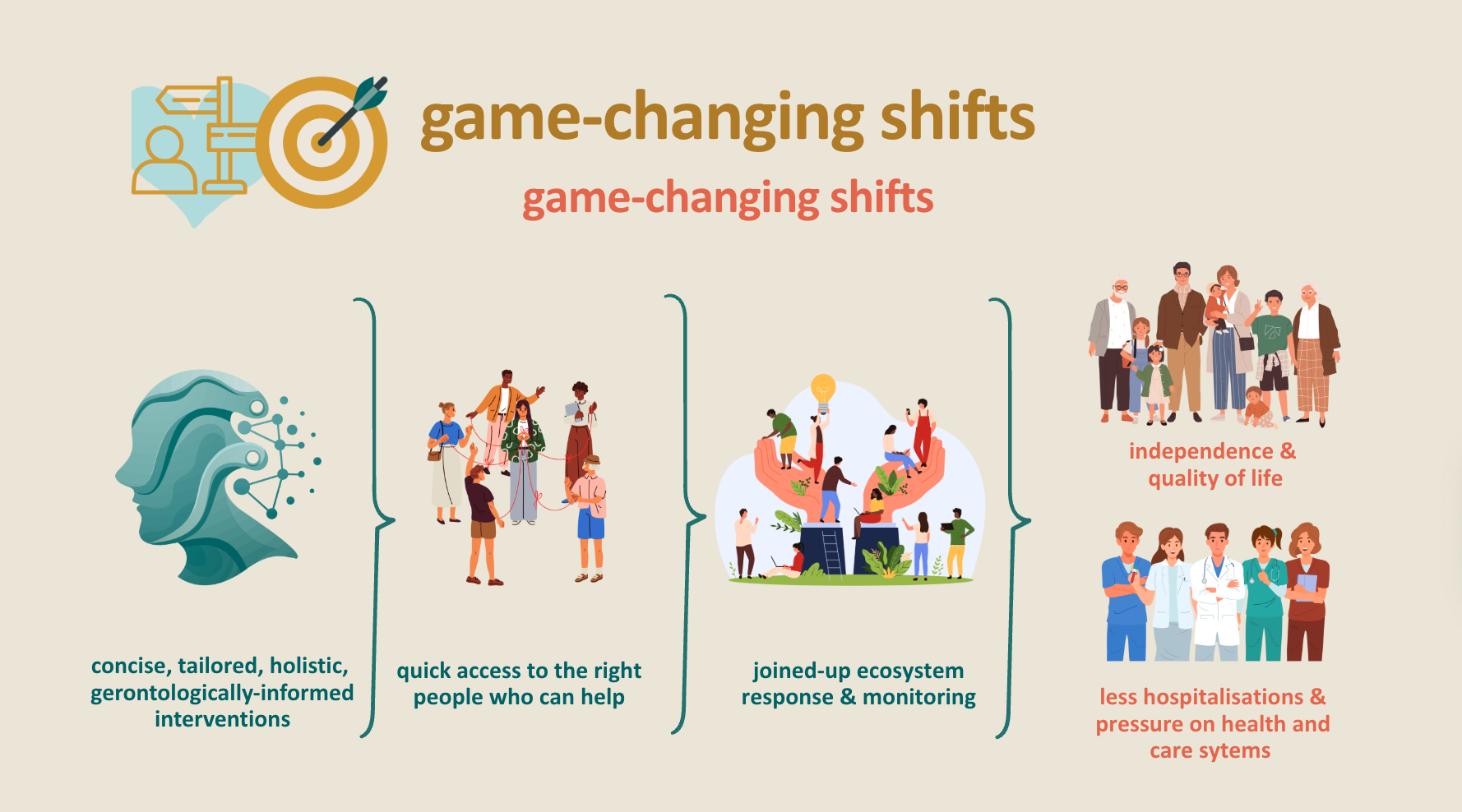 game-changing shifts

game-changing shifts

concise, tailored, holistic, gerontologically-informed interventions

quick access to the right people who can help

joined-up ecosystem response & monitoring

independence & quality of life

less hospitalisations & pressure on health and care sytems